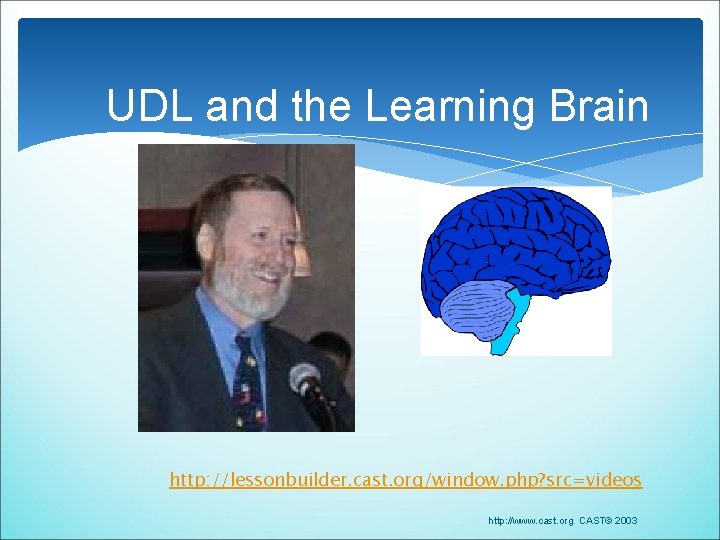 UDL and the Learning Brain

http://lessonbuilder.cast.org/window.php?src=videos

http://www.cast.org CAST© 2003